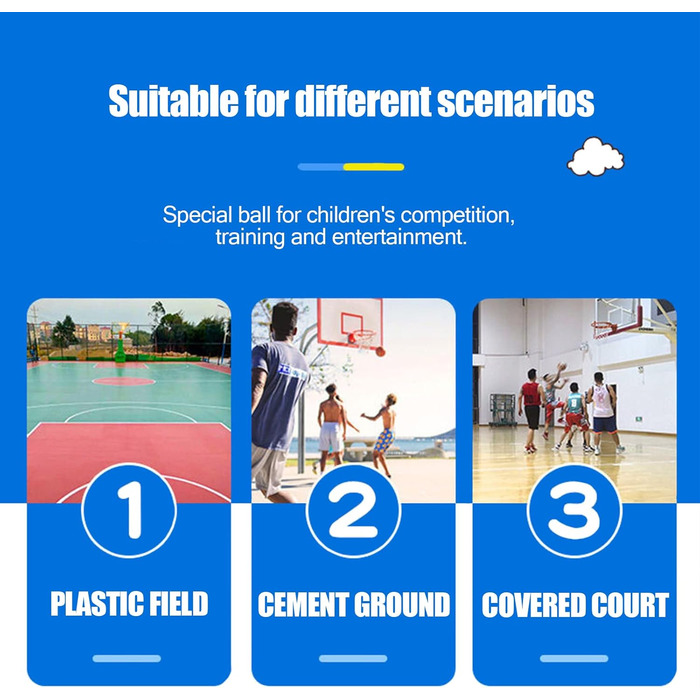 Suitable for different scenarios

Special ball for children's competition, training and entertainment.

1

PLASTIC FIELD

2

CEMENT GROUND

3

COVERED COURT